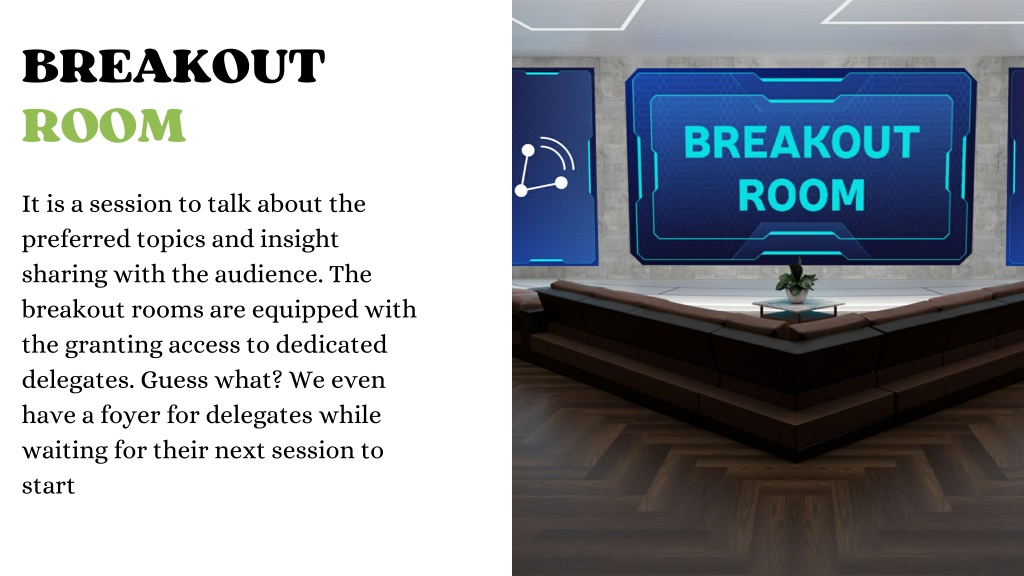 BREAKOUT ROOM

It is a session to talk about the preferred topics and insight sharing with the audience. The breakout rooms are equipped with the granting access to dedicated delegates. Guess what? We even have a foyer for delegates while waiting for their next session to start

BREAKOUT ROOM